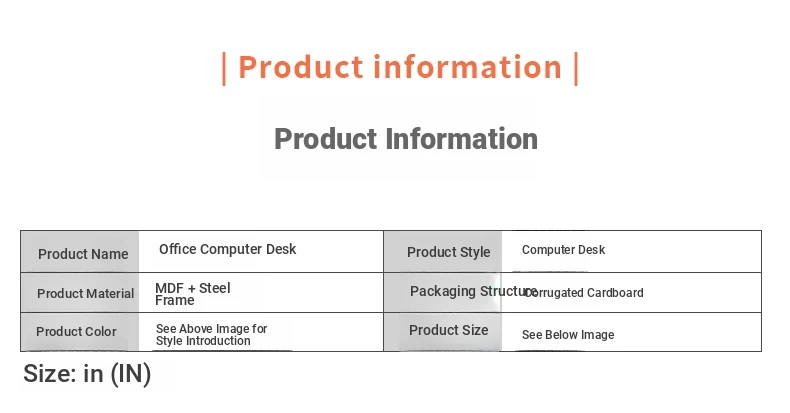 | Product information |

Product Information

| Product Name | Office Computer Desk | Product Style | Computer Desk |
|---|---|---|---|
| Product Material | MDF + Steel Frame | Packaging Structure | Corrugated Cardboard |
| Product Color | See Above Image for Style Introduction | Product Size | See Below Image |

Size: in (IN)